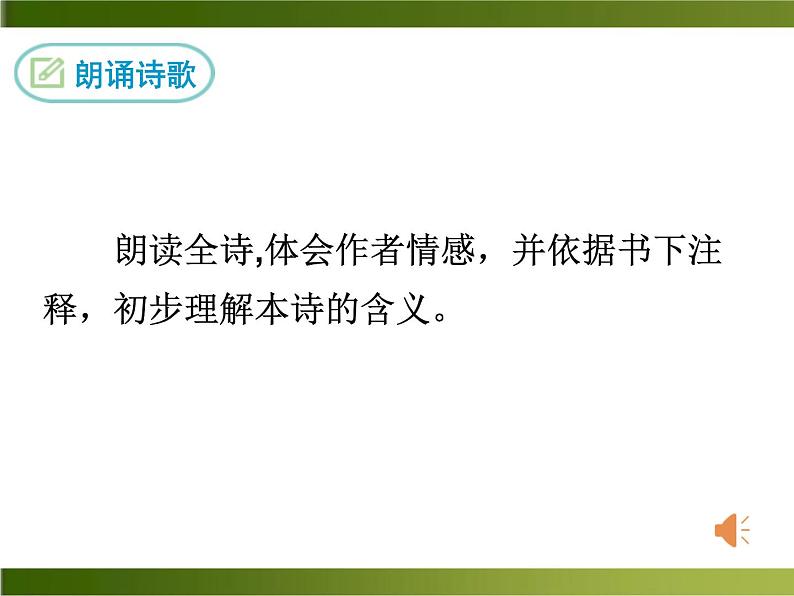 朗诵诗歌

朗读全诗,体会作者情感，并依据书下注释，初步理解本诗的含义。